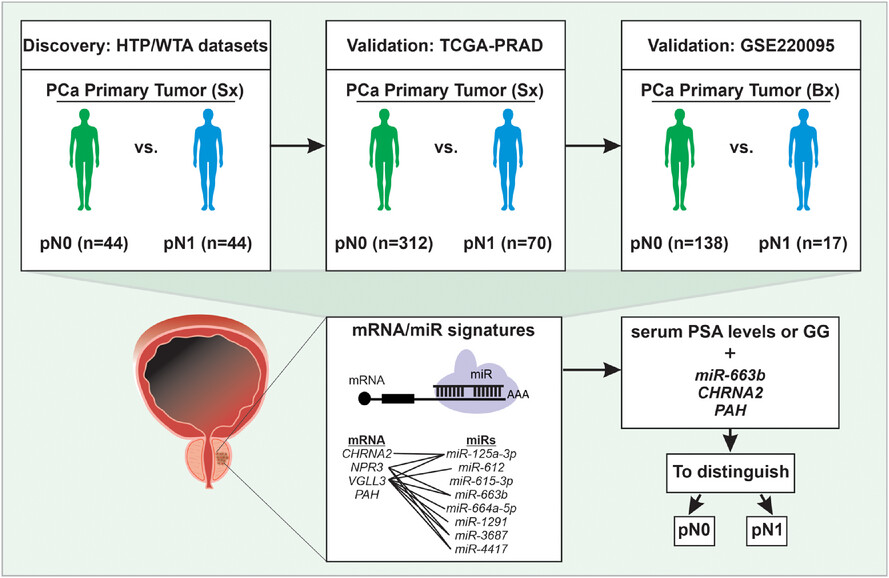 Discovery: HTP/WTA datasets

PCa Primary Tumor (Sx)

vs.

pN0 (n=44) pN1 (n=44)

Validation: TCGA-PRAD

PCa Primary Tumor (Sx)

vs.

pN0 (n=312) pN1 (n=70)

Validation: GSE220095

PCa Primary Tumor (Bx)

vs.

pN0 (n=138) pN1 (n=17)

mRNA/miR signatures

mRNA

miR

AAA

mRNA
CHRNA2
NPR3
VGLL3
PAH

miRs
miR-125a-3p
miR-612
miR-615-3p
miR-663b
miR-664a-5p
miR-1291
miR-3687
miR-4417

serum PSA levels or GG
+
miR-663b
CHRNA2
PAH

To distinguish

pN0 pN1